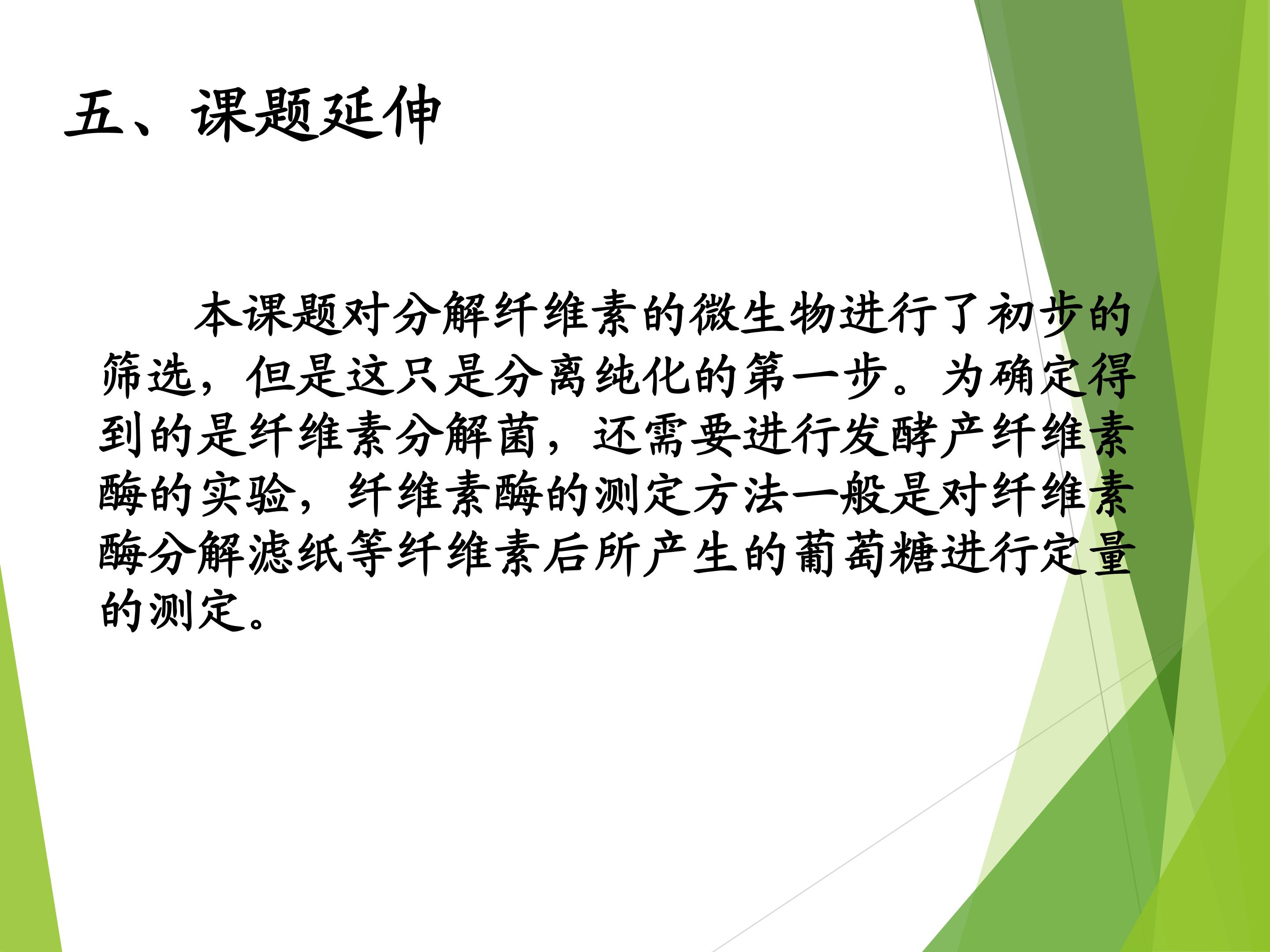 五、课题延伸

本课题对分解纤维素的微生物进行了初步的筛选，但是这只是分离纯化的第一步。为确定得到的是纤维素分解菌，还需要进行发酵产纤维素酶的实验，纤维素酶的测定方法一般是对纤维素酶分解滤纸等纤维素后所产生的葡萄糖进行定量的测定。